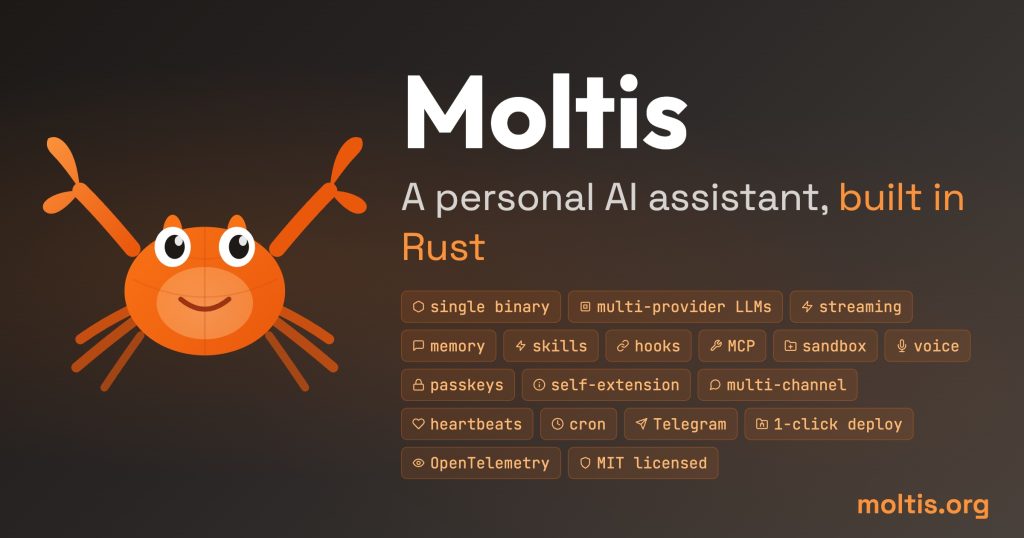 Moltis

A personal AI assistant, built in Rust

single binary multi-provider LLMs streaming

memory skills hooks MCP sandbox voice

passkeys self-extension multi-channel

heartbeats cron Telegram 1-click deploy

OpenTelemetry MIT licensed

moltis.org